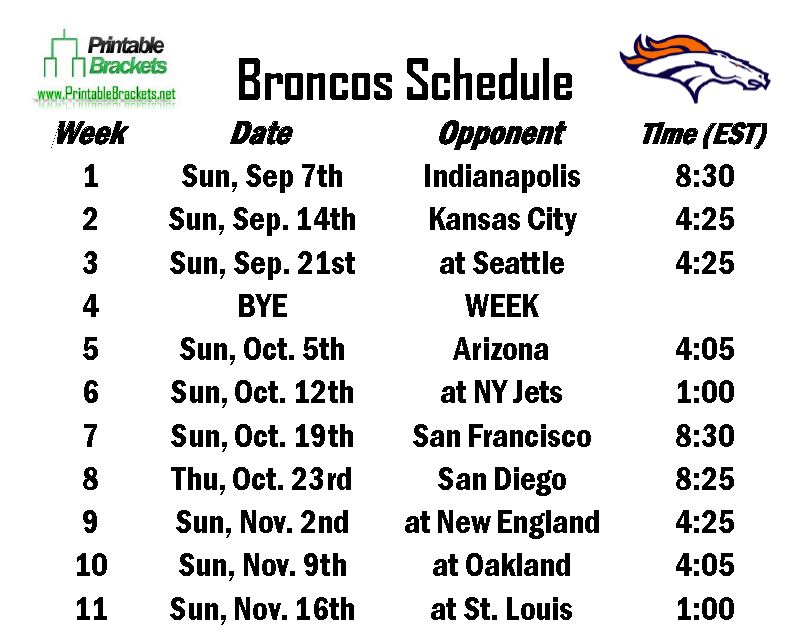 Printable Brackets
www.PrintableBrackets.net

Broncos Schedule

| Week | Date | Opponent | Time (EST) |
|---|---|---|---|
| 1 | Sun, Sep 7th | Indianapolis | 8:30 |
| 2 | Sun, Sep. 14th | Kansas City | 4:25 |
| 3 | Sun, Sep. 21st | at Seattle | 4:25 |
| 4 | BYE | WEEK | |
| 5 | Sun, Oct. 5th | Arizona | 4:05 |
| 6 | Sun, Oct. 12th | at NY Jets | 1:00 |
| 7 | Sun, Oct. 19th | San Francisco | 8:30 |
| 8 | Thu, Oct. 23rd | San Diego | 8:25 |
| 9 | Sun, Nov. 2nd | at New England | 4:25 |
| 10 | Sun, Nov. 9th | at Oakland | 4:05 |
| 11 | Sun, Nov. 16th | at St. Louis | 1:00 |